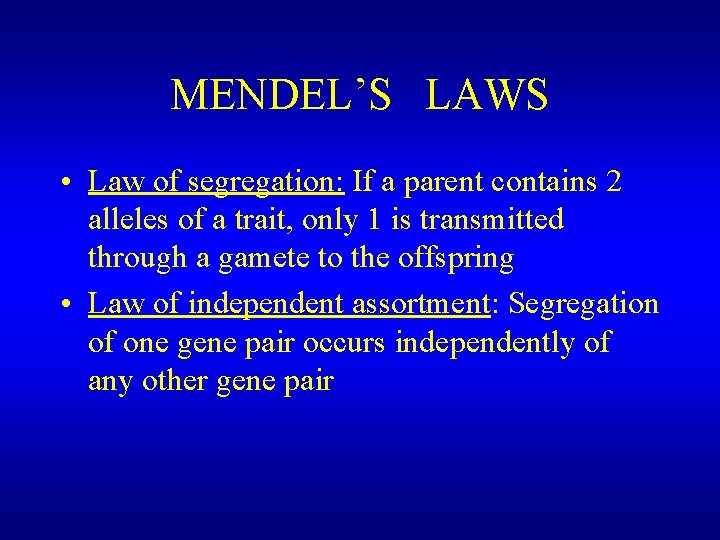 MENDEL'S LAWS

• Law of segregation: If a parent contains 2 alleles of a trait, only 1 is transmitted through a gamete to the offspring

• Law of independent assortment: Segregation of one gene pair occurs independently of any other gene pair